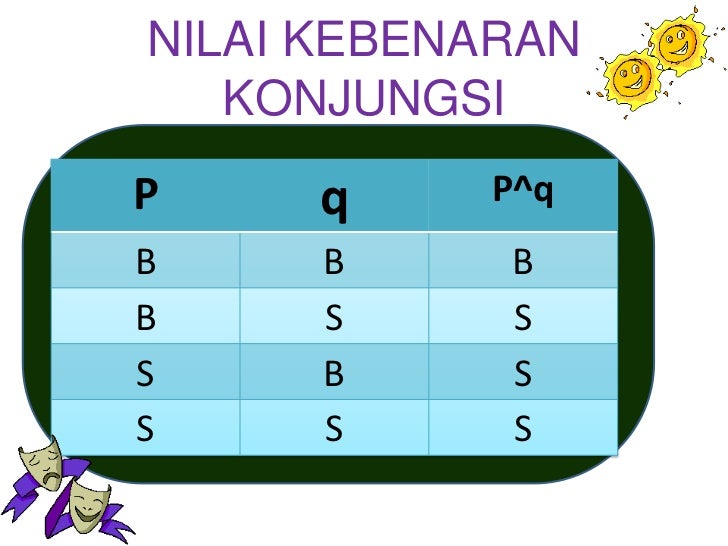 NILAI KEBENARAN KONJUNGSI

| P | q | P^q |
|---|---|---|
| B | B | B |
| B | S | S |
| S | B | S |
| S | S | S |